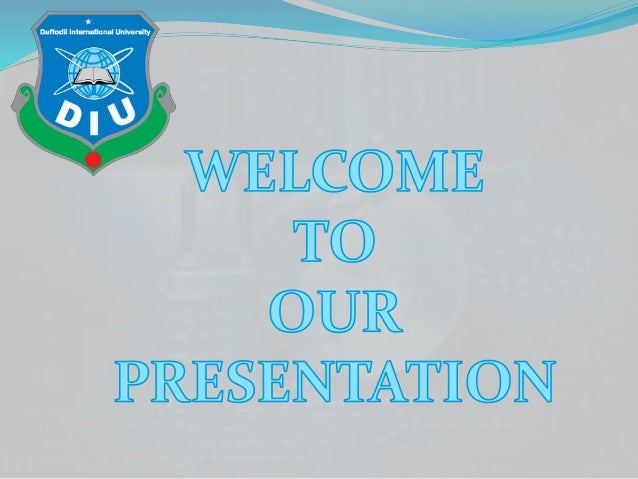 Daffodil International University
DIU

WELCOME
TO
OUR
PRESENTATION